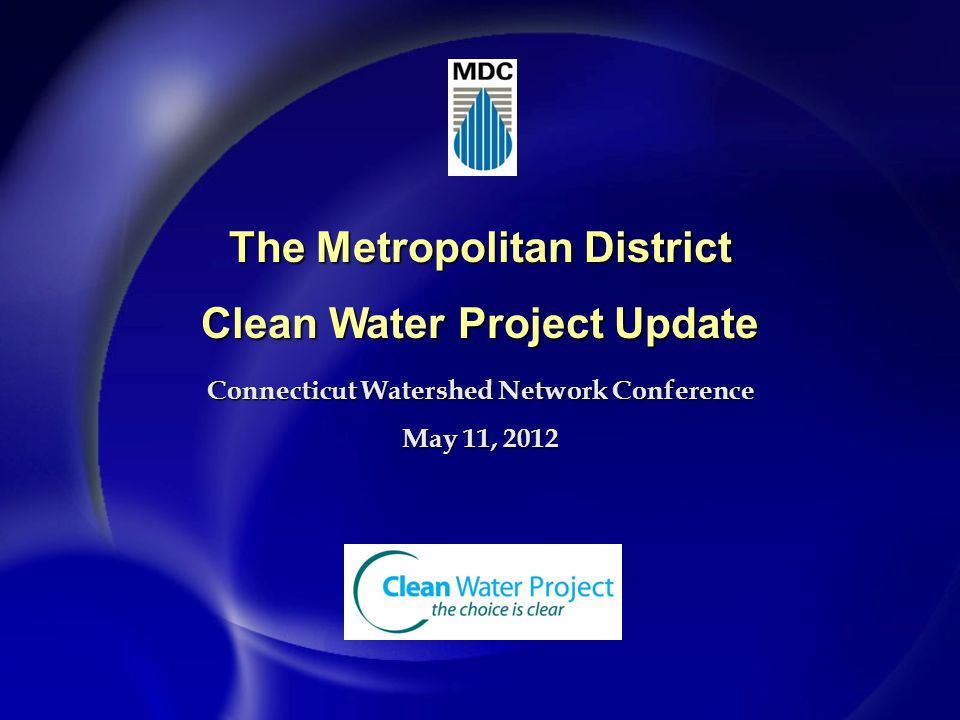 MDC

The Metropolitan District

Clean Water Project Update

Connecticut Watershed Network Conference

May 11, 2012

Clean Water Project
the choice is clear